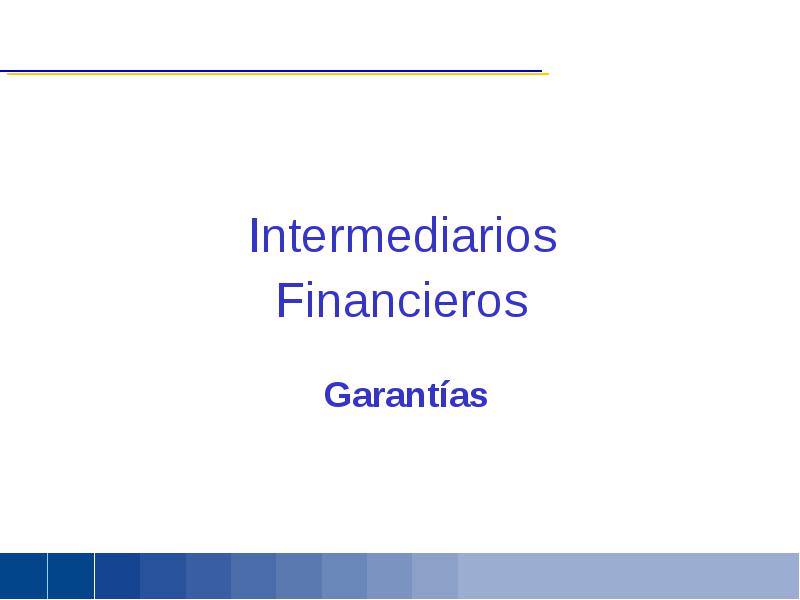 Intermediarios
Financieros

Garantías